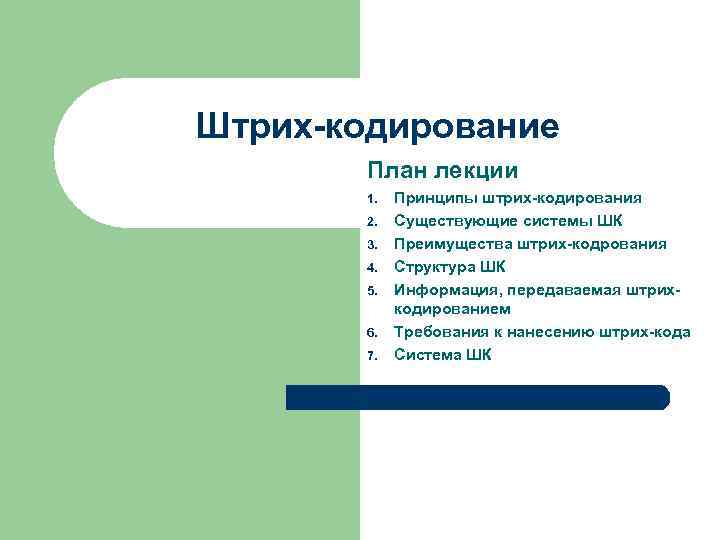 Штрих-кодирование

План лекции

1. Принципы штрих-кодирования
2. Существующие системы ШК
3. Преимущества штрих-кодрования
4. Структура ШК
5. Информация, передаваемая штрих-кодированием
6. Требования к нанесению штрих-кода
7. Система ШК